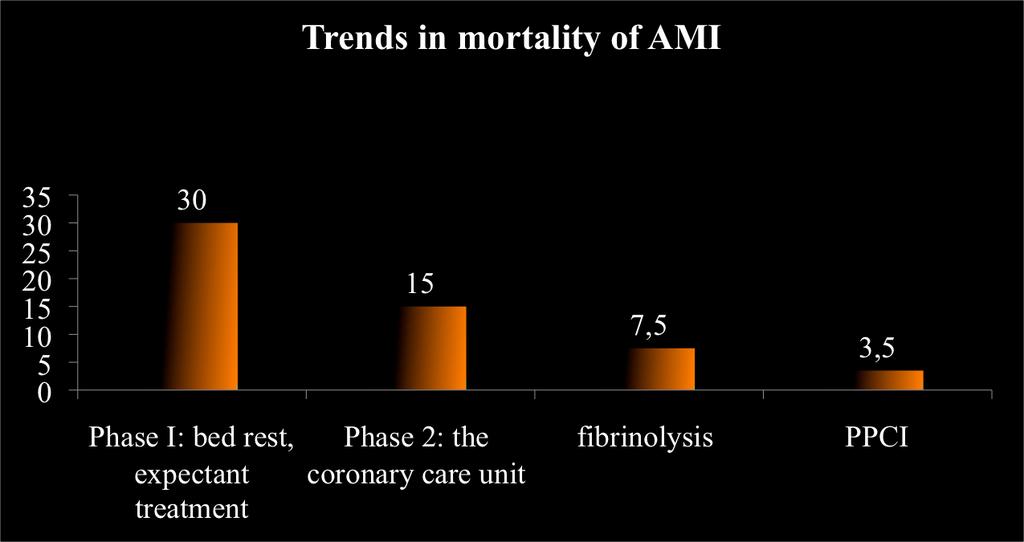 Trends in mortality of AMI

35
30
25
20
15
10
5
0

30
15
7,5
3,5

Phase I: bed rest, expectant treatment
Phase 2: the coronary care unit
fibrinolysis
PPCI